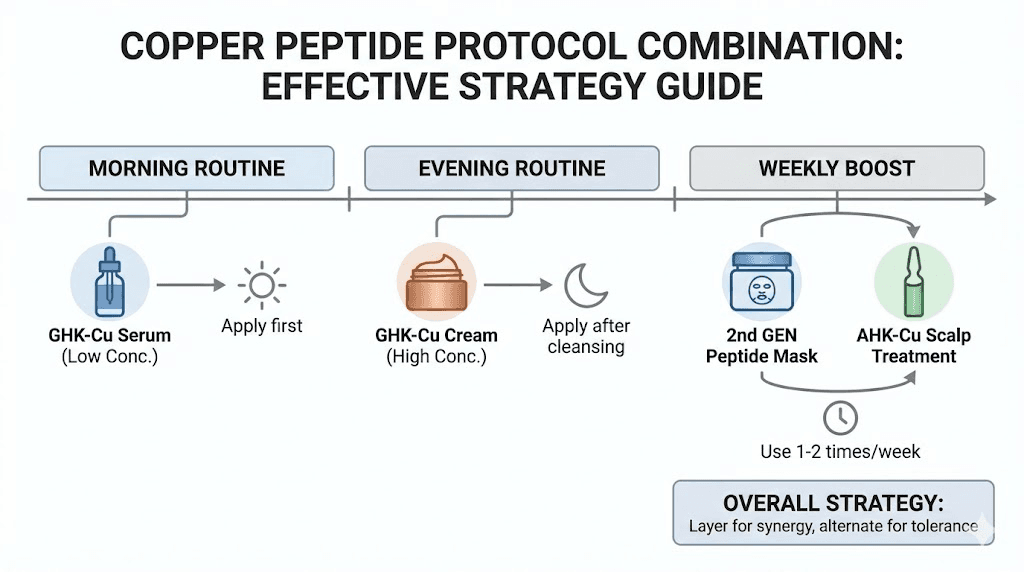 COPPER PEPTIDE PROTOCOL COMBINATION: EFFECTIVE STRATEGY GUIDE

MORNING ROUTINE

EVENING ROUTINE

WEEKLY BOOST

GHK-Cu Serum
(Low Conc.)

Apply first

GHK-Cu Cream
(High Conc.)

Apply after cleansing

2nd GEN Peptide Mask

AHK-Cu Scalp Treatment

Use 1-2 times/week

OVERALL STRATEGY:
Layer for synergy, alternate for tolerance